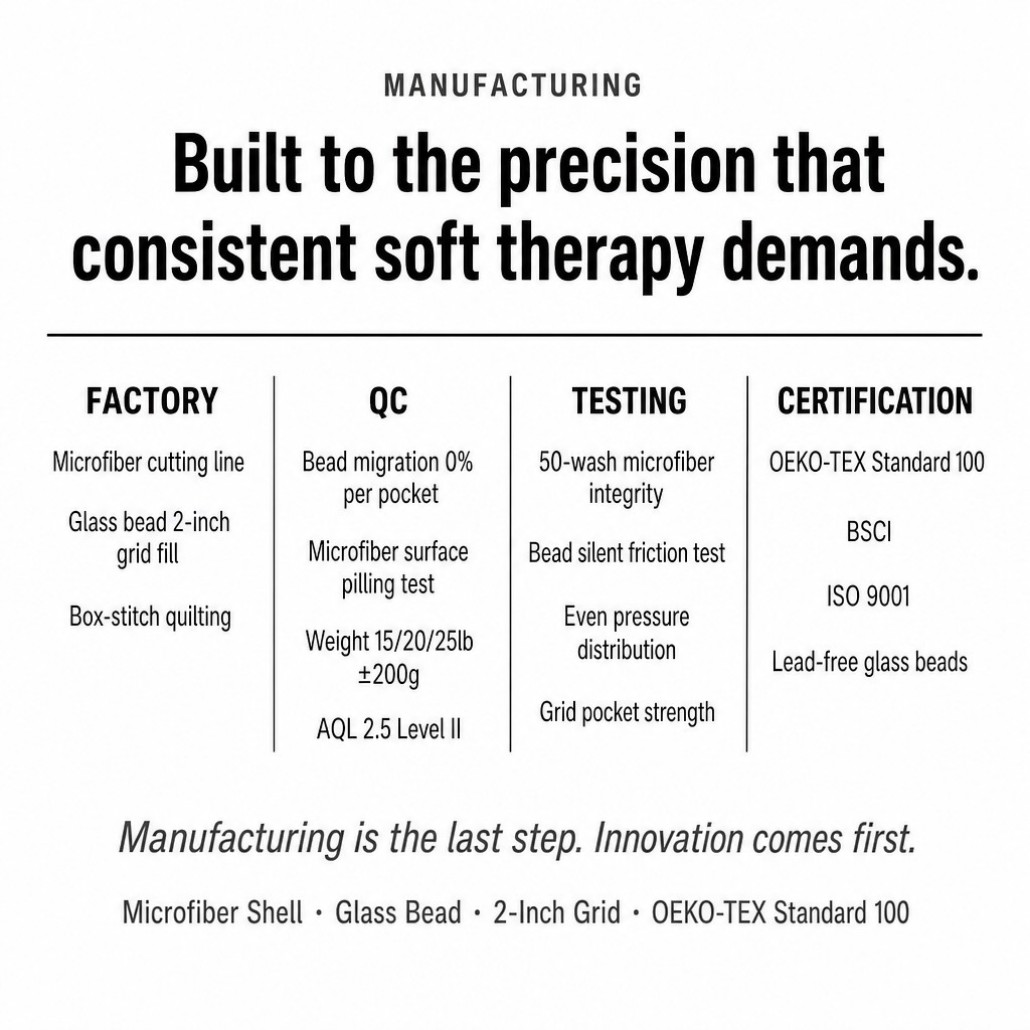 MANUFACTURING

Built to the precision that consistent soft therapy demands.

FACTORY

Microfiber cutting line

Glass bead 2-inch grid fill

Box-stitch quilting

QC

Bead migration 0% per pocket

Microfiber surface pilling test

Weight 15/20/25lb ±200g

AQL 2.5 Level II

TESTING

50-wash microfiber integrity

Bead silent friction test

Even pressure distribution

Grid pocket strength

CERTIFICATION

OEKO-TEX Standard 100

BSCI

ISO 9001

Lead-free glass beads

Manufacturing is the last step. Innovation comes first.

Microfiber Shell · Glass Bead · 2-Inch Grid · OEKO-TEX Standard 100